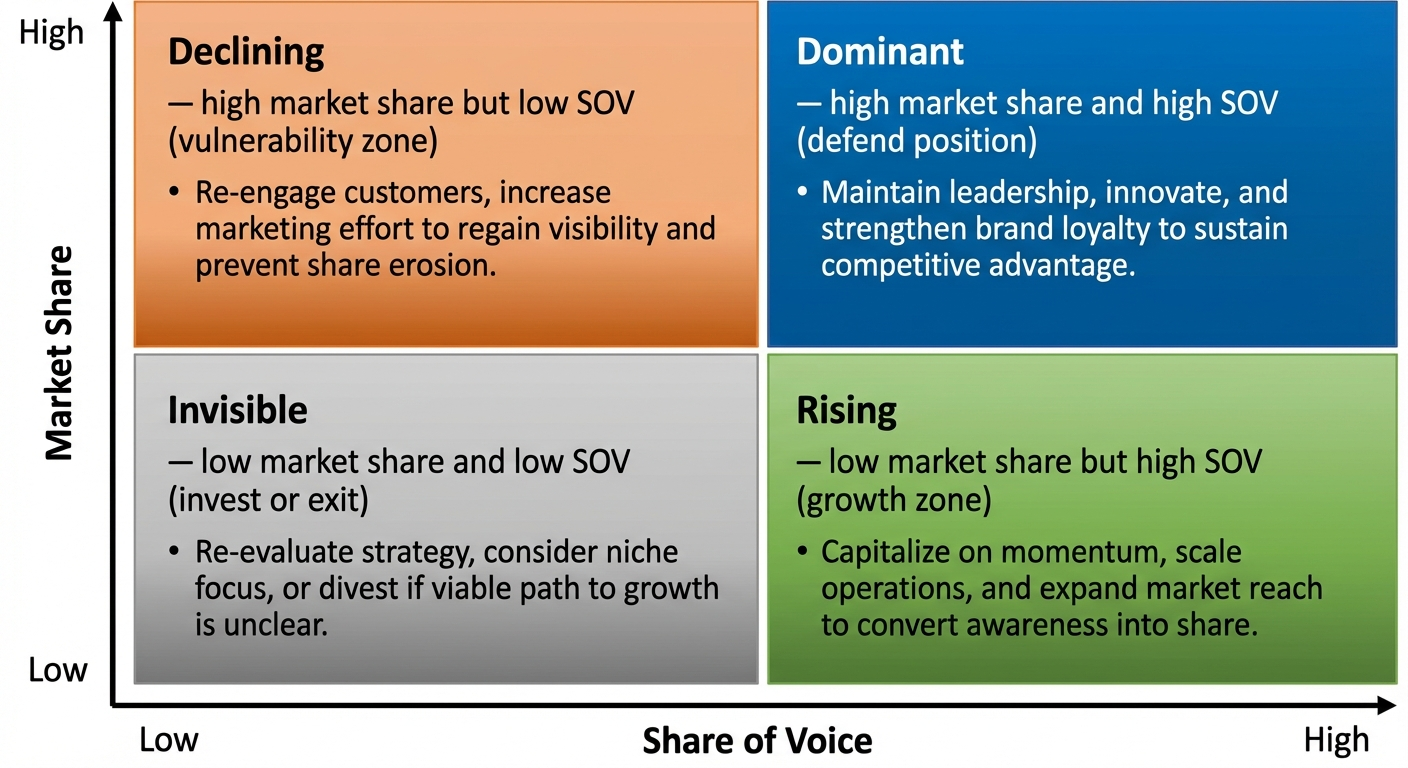 High

Market Share

Low

Declining

— high market share but low SOV (vulnerability zone)

• Re-engage customers, increase marketing effort to regain visibility and prevent share erosion.

Dominant

— high market share and high SOV (defend position)

• Maintain leadership, innovate, and strengthen brand loyalty to sustain competitive advantage.

Invisible

— low market share and low SOV (invest or exit)

• Re-evaluate strategy, consider niche focus, or divest if viable path to growth is unclear.

Rising

— low market share but high SOV (growth zone)

• Capitalize on momentum, scale operations, and expand market reach to convert awareness into share.

Low

Share of Voice

High